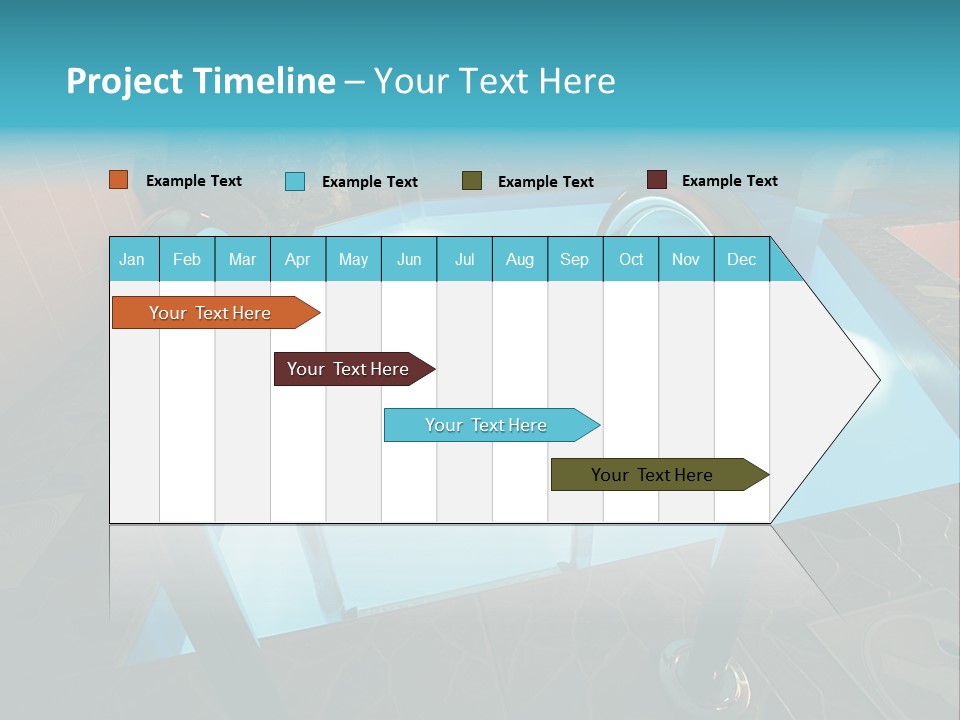 Project Timeline – Your Text Here

Example Text
Example Text
Example Text
Example Text

| Jan | Feb | Mar | Apr | May | Jun | Jul | Aug | Sep | Oct | Nov | Dec |
|---|---|---|---|---|---|---|---|---|---|---|---|

Your Text Here

Your Text Here

Your Text Here

Your Text Here